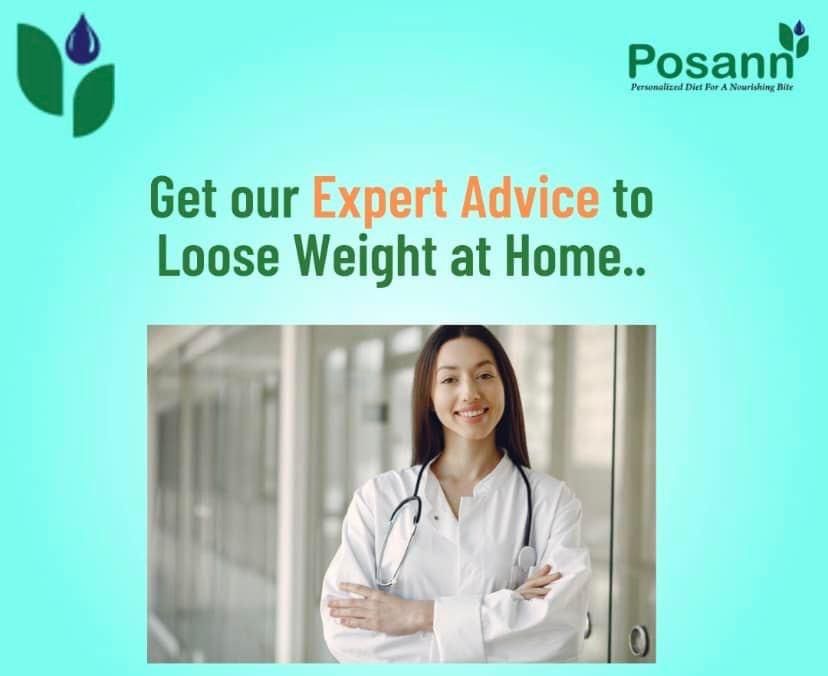 Posann
Personalized Diet For A Nourishing Bite

Get our Expert Advice to Loose Weight at Home..